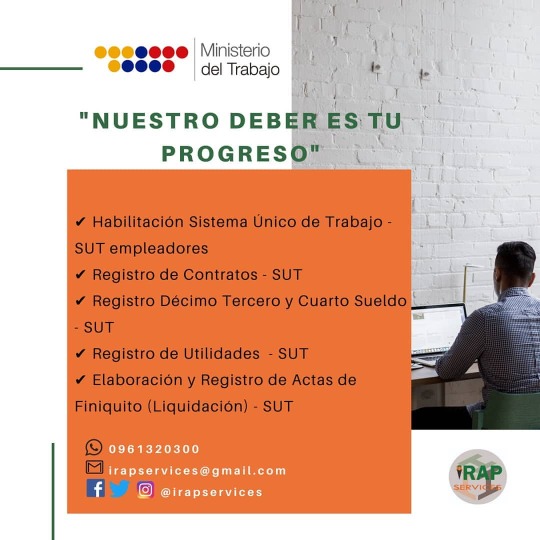 Ministerio del Trabajo

"NUESTRO DEBER ES TU PROGRESO"

✔ Habilitación Sistema Único de Trabajo - SUT empleadores
✔ Registro de Contratos - SUT
✔ Registro Décimo Tercero y Cuarto Sueldo - SUT
✔ Registro de Utilidades - SUT
✔ Elaboración y Registro de Actas de Finiquito (Liquidación) - SUT

0961320300
irapservices@gmail.com
@irapservices

IRAP SERVICES